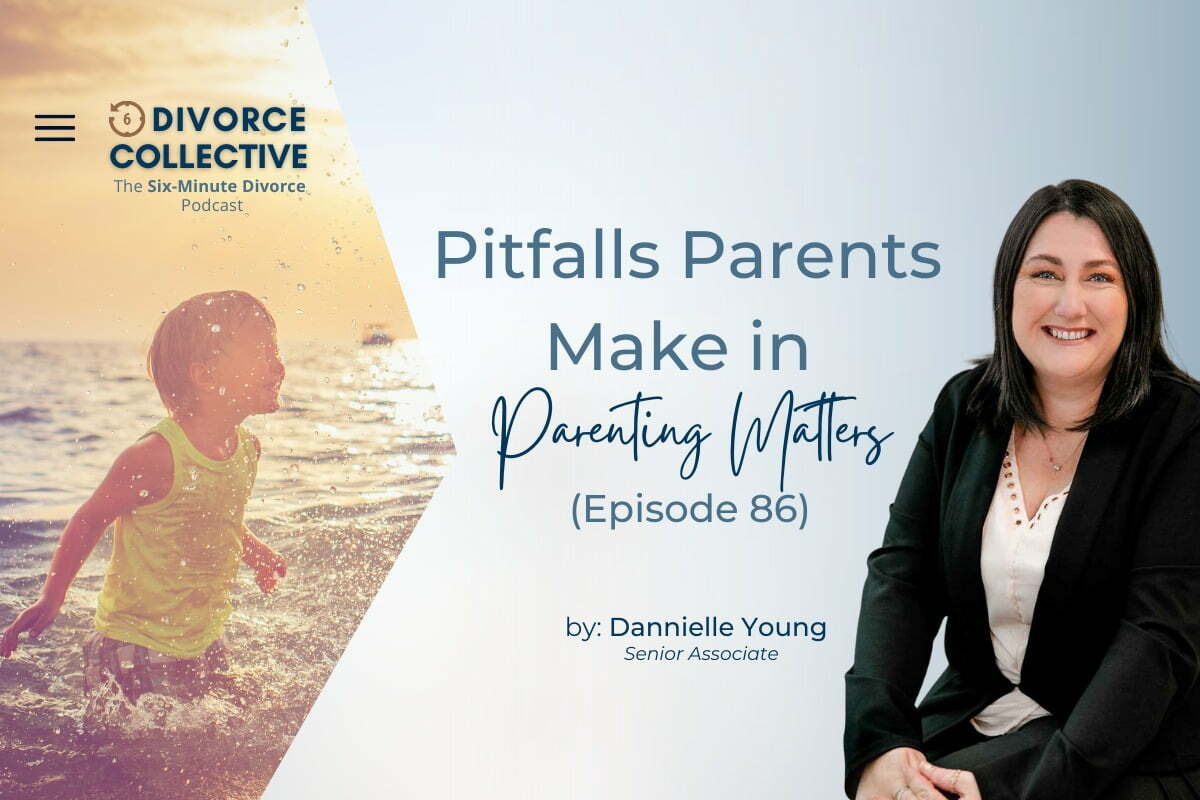 6 DIVORCE COLLECTIVE
The Six-Minute Divorce Podcast

Pitfalls Parents Make in Parenting Matters (Episode 86)

by: Dannielle Young
Senior Associate